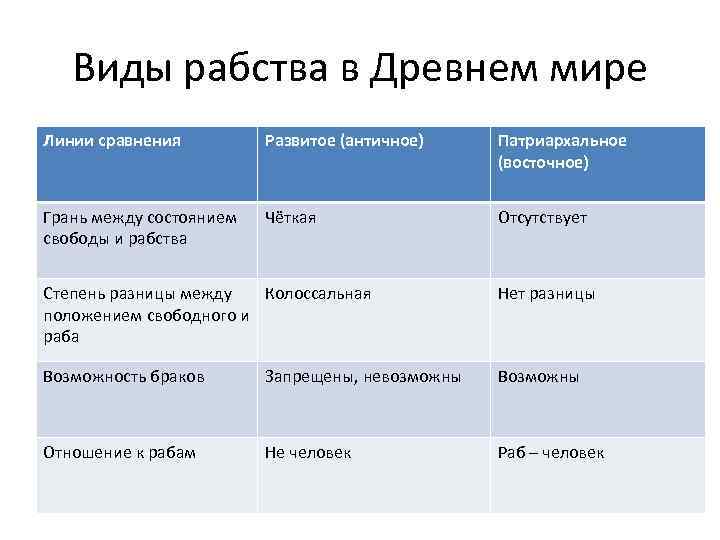 Виды рабства в Древнем мире

| Линии сравнения | Развитое (античное) | Патриархальное (восточное) |
|---|---|---|
| Грань между состоянием свободы и рабства | Чёткая | Отсутствует |
| Степень разницы между положением свободного и раба | Колоссальная | Нет разницы |
| Возможность браков | Запрещены, невозможны | Возможны |
| Отношение к рабам | Не человек | Раб – человек |